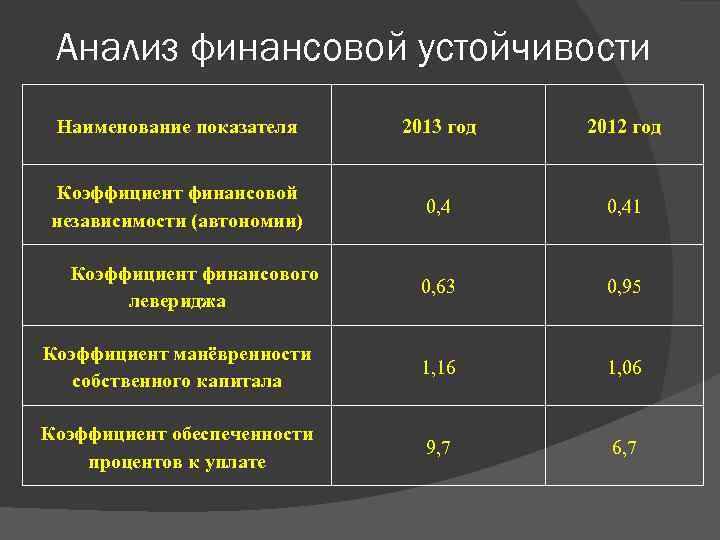 Анализ финансовой устойчивости

| Наименование показателя | 2013 год | 2012 год |
|---|---|---|
| Коэффициент финансовой независимости (автономии) | 0,4 | 0,41 |
| Коэффициент финансового левериджа | 0,63 | 0,95 |
| Коэффициент манёвренности собственного капитала | 1,16 | 1,06 |
| Коэффициент обеспеченности процентов к уплате | 9,7 | 6,7 |